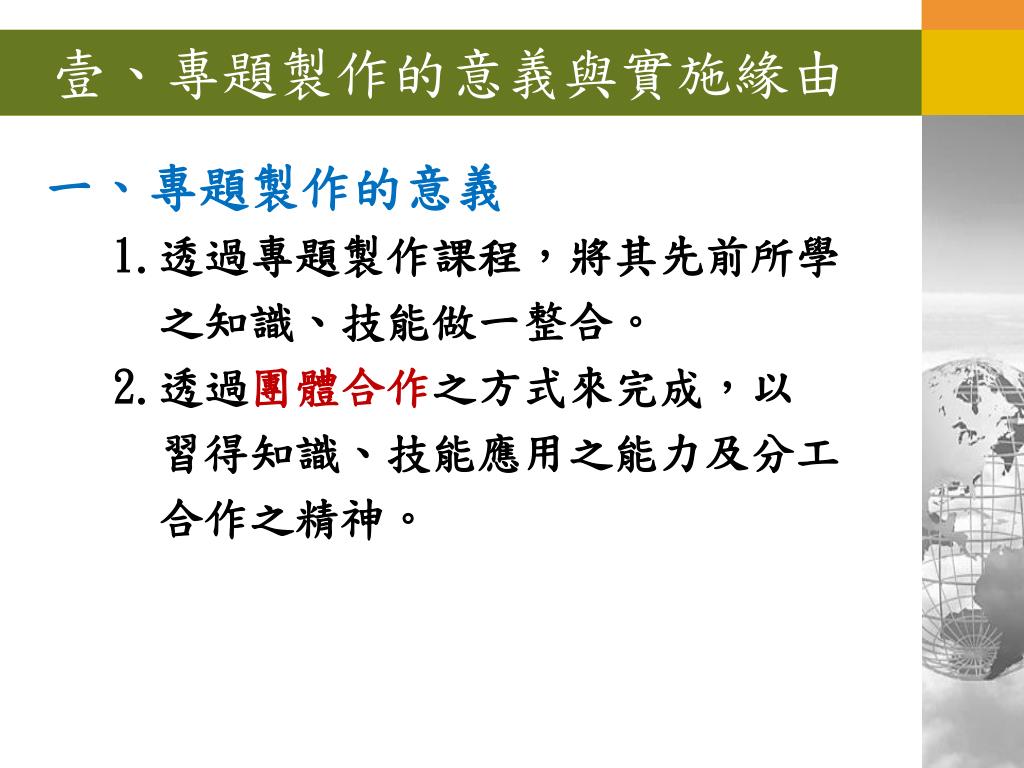 壹、專題製作的意義與實施緣由

一、專題製作的意義

1. 透過專題製作課程，將其先前所學之知識、技能做一整合。

2. 透過團體合作之方式來完成，以習得知識、技能應用之能力及分工合作之精神。